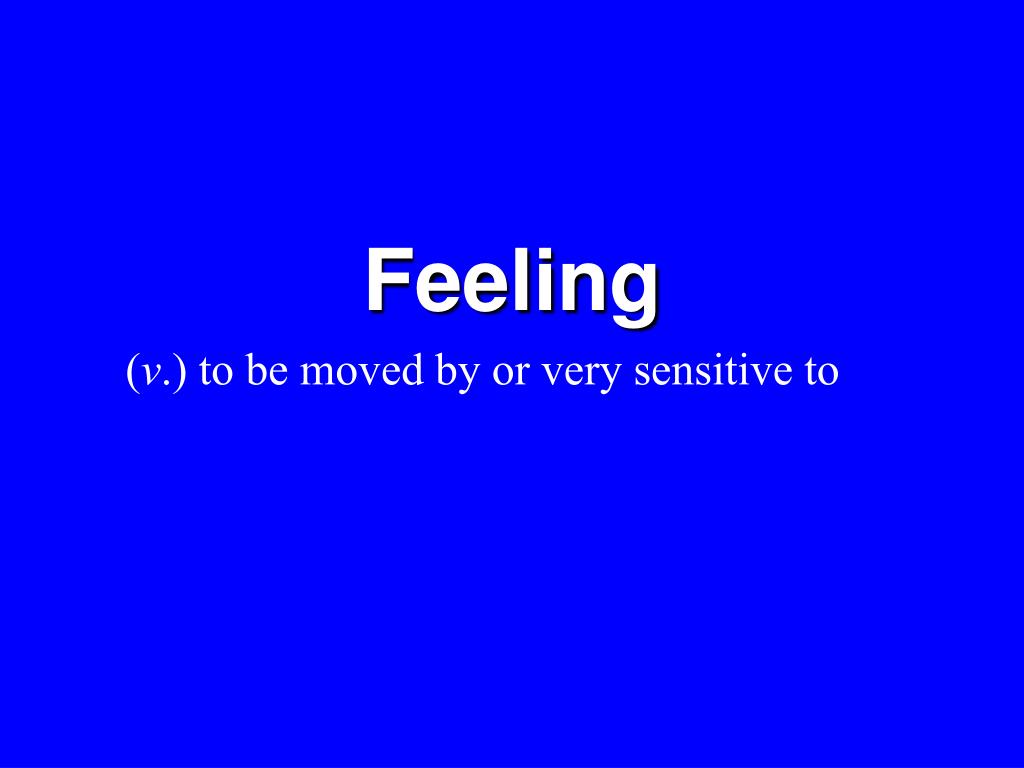 Feeling

(v.) to be moved by or very sensitive to